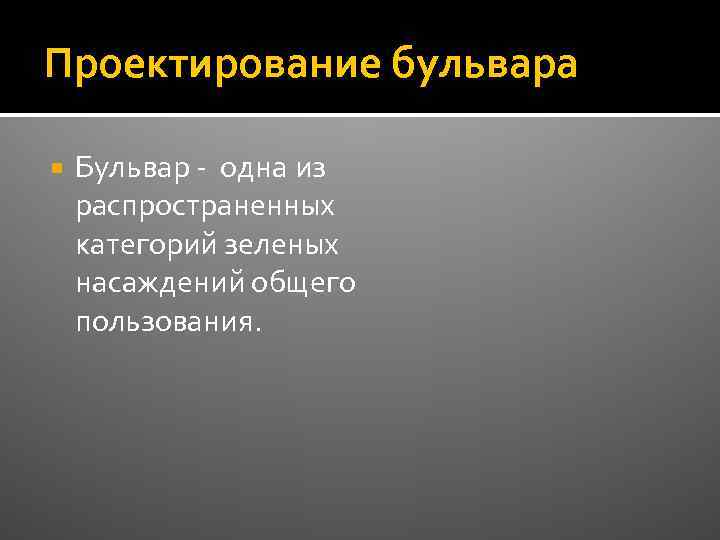 Проектирование бульвара

Бульвар - одна из распространенных категорий зеленых насаждений общего пользования.